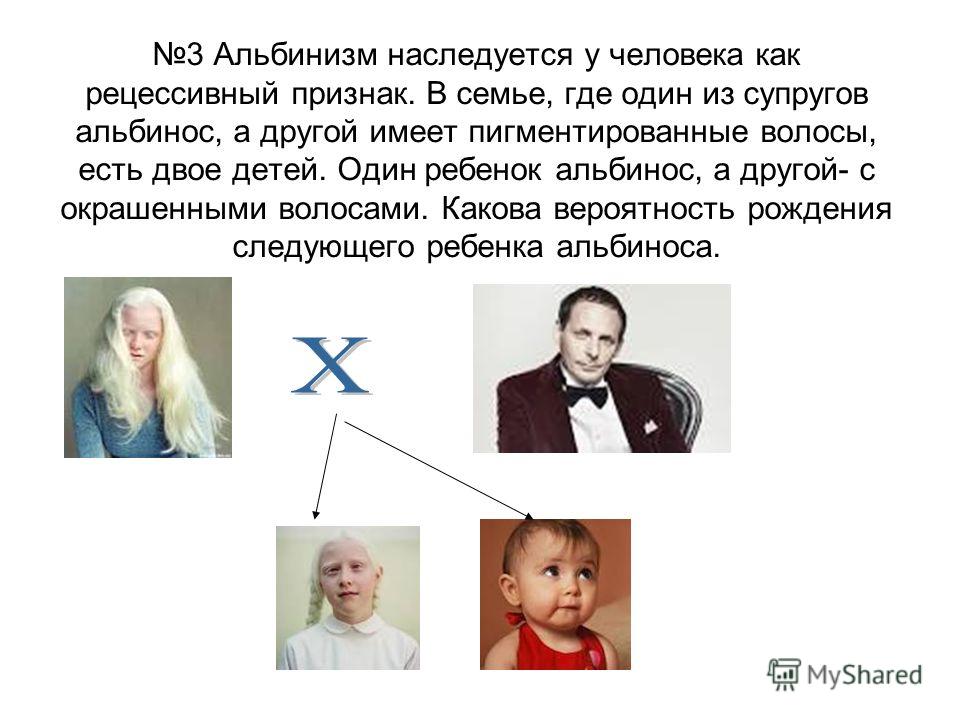 №3 Альбинизм наследуется у человека как рецессивный признак. В семье, где один из супругов альбинос, а другой имеет пигментированные волосы, есть двое детей. Один ребенок альбинос, а другой- с окрашенными волосами. Какова вероятность рождения следующего ребенка альбиноса.

X

MyShared